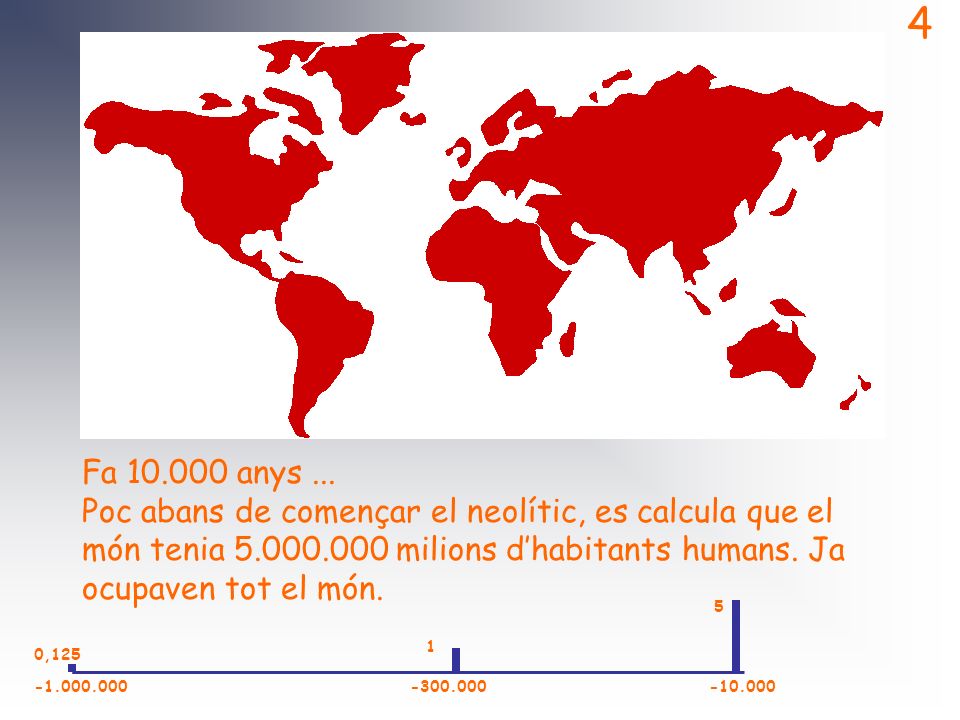 4

Fa 10.000 anys ...
Poc abans de començar el neolític, es calcula que el món tenia 5.000.000 milions d'habitants humans. Ja ocupaven tot el món.

0,125
1
5
-1.000.000
-300.000
-10.000